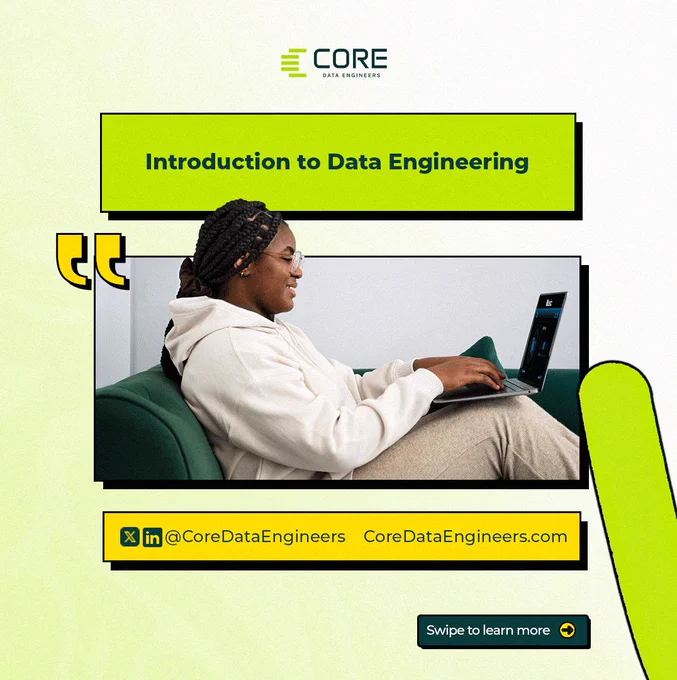 CORE
DATA ENGINEERS

Introduction to Data Engineering

@CoreDataEngineers CoreDataEngineers.com

Swipe to learn more